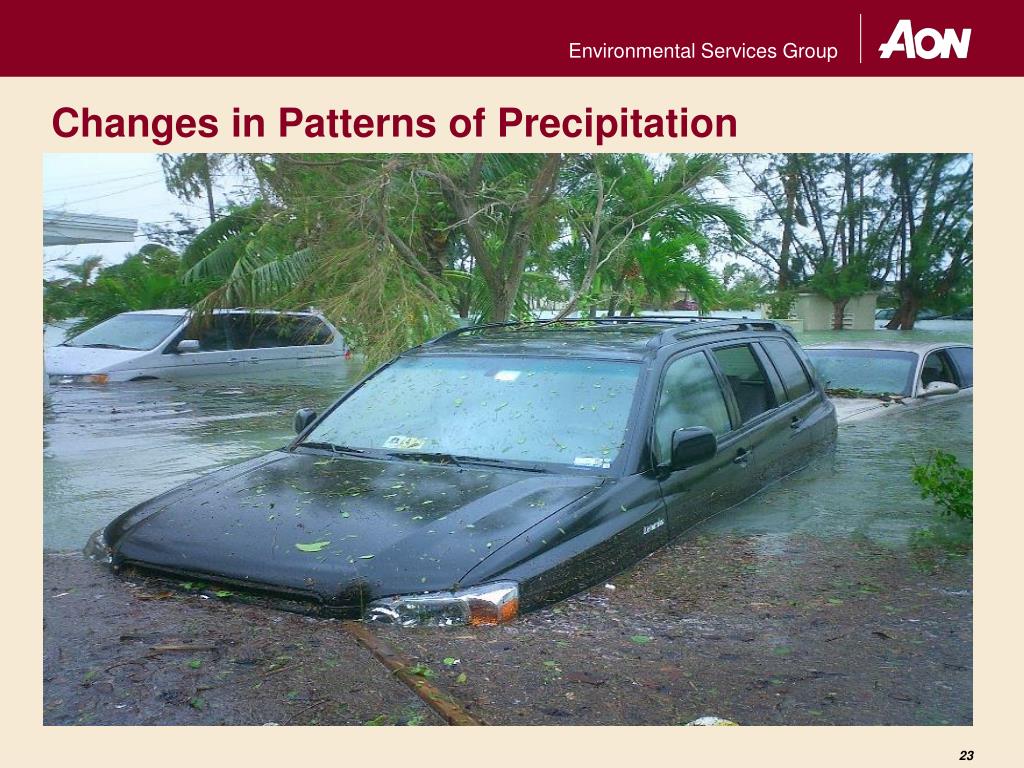 Environmental Services Group

AON

Changes in Patterns of Precipitation

23